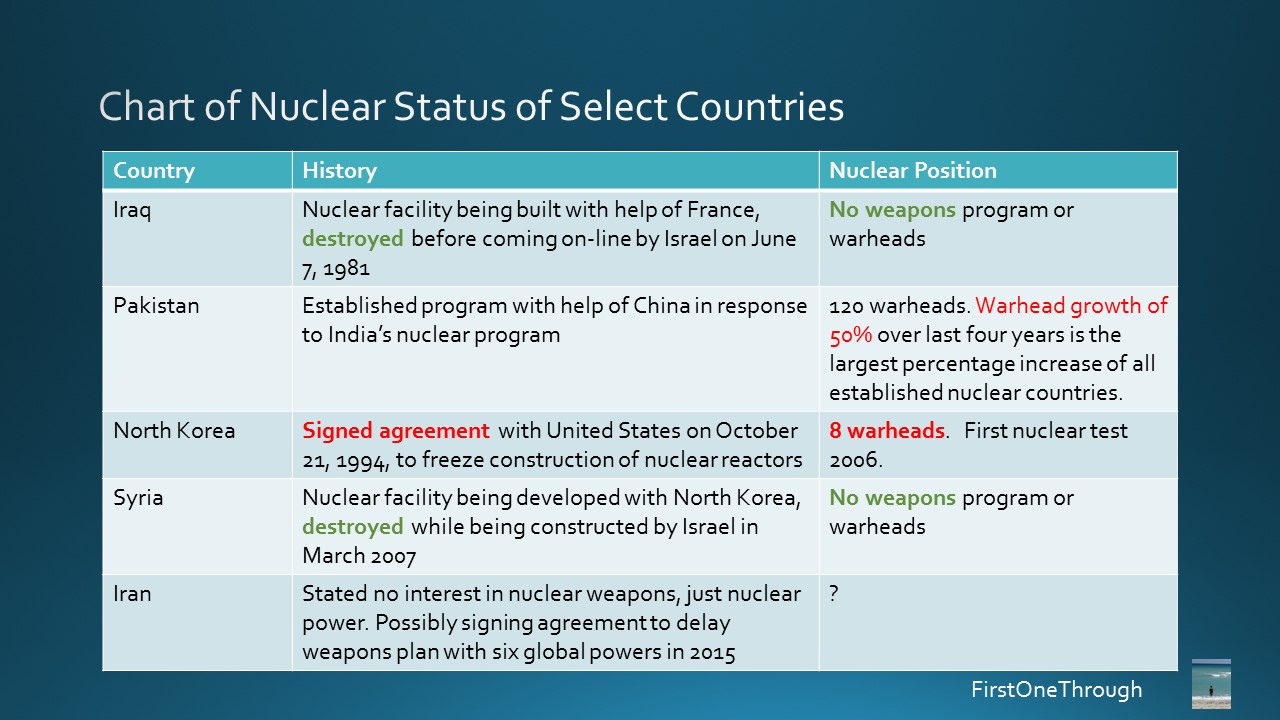 Chart of Nuclear Status of Select Countries

| Country | History | Nuclear Position |
|---|---|---|
| Iraq | Nuclear facility being built with help of France, destroyed before coming on-line by Israel on June 7, 1981 | No weapons program or warheads |
| Pakistan | Established program with help of China in response to India's nuclear program | 120 warheads. Warhead growth of 50% over last four years is the largest percentage increase of all established nuclear countries. |
| North Korea | Signed agreement with United States on October 21, 1994, to freeze construction of nuclear reactors | 8 warheads. First nuclear test 2006. |
| Syria | Nuclear facility being developed with North Korea, destroyed while being constructed by Israel in March 2007 | No weapons program or warheads |
| Iran | Stated no interest in nuclear weapons, just nuclear power. Possibly signing agreement to delay weapons plan with six global powers in 2015 | ? |

FirstOneThrough